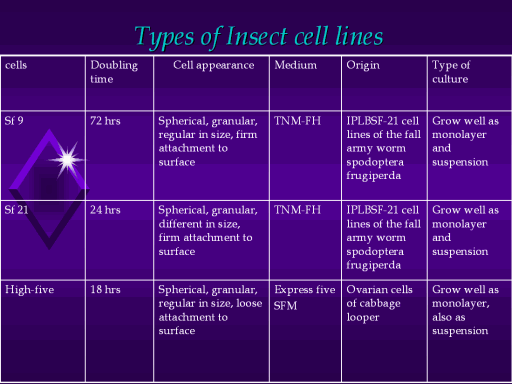 Types of Insect cell lines

| cells | Doubling time | Cell appearance | Medium | Origin | Type of culture |
|---|---|---|---|---|---|
| Sf 9 | 72 hrs | Spherical, granular, regular in size, firm attachment to surface | TNM-FH | IPLBSF-21 cell lines of the fall army worm spodoptera frugiperda | Grow well as monolayer and suspension |
| Sf 21 | 24 hrs | Spherical, granular, different in size, firm attachment to surface | TNM-FH | IPLBSF-21 cell lines of the fall army worm spodoptera frugiperda | Grow well as monolayer and suspension |
| High-five | 18 hrs | Spherical, granular, regular in size, loose attachment to surface | Express five SFM | Ovarian cells of cabbage looper | Grow well as monolayer, also as suspension |